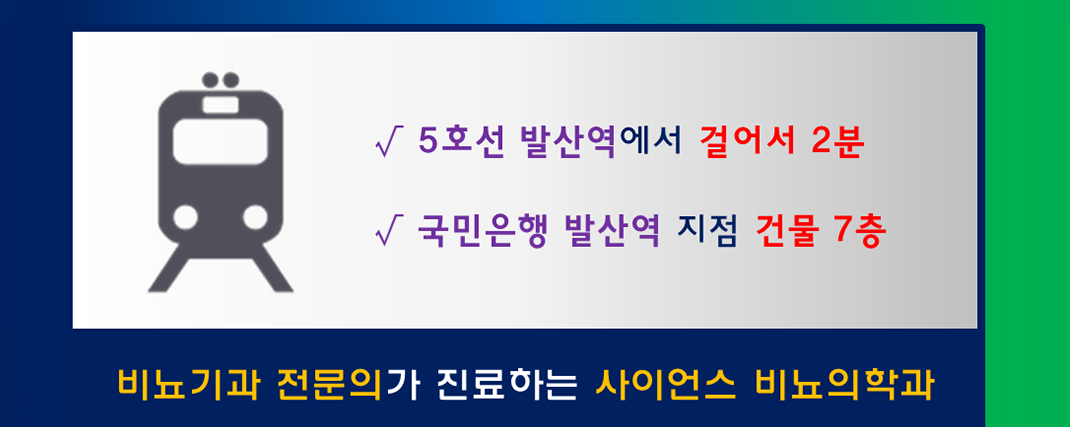 √ 5호선 발산역에서 걸어서 2분

√ 국민은행 발산역 지점 건물 7층

비뇨기과 전문의가 진료하는 사이언스 비뇨의학과